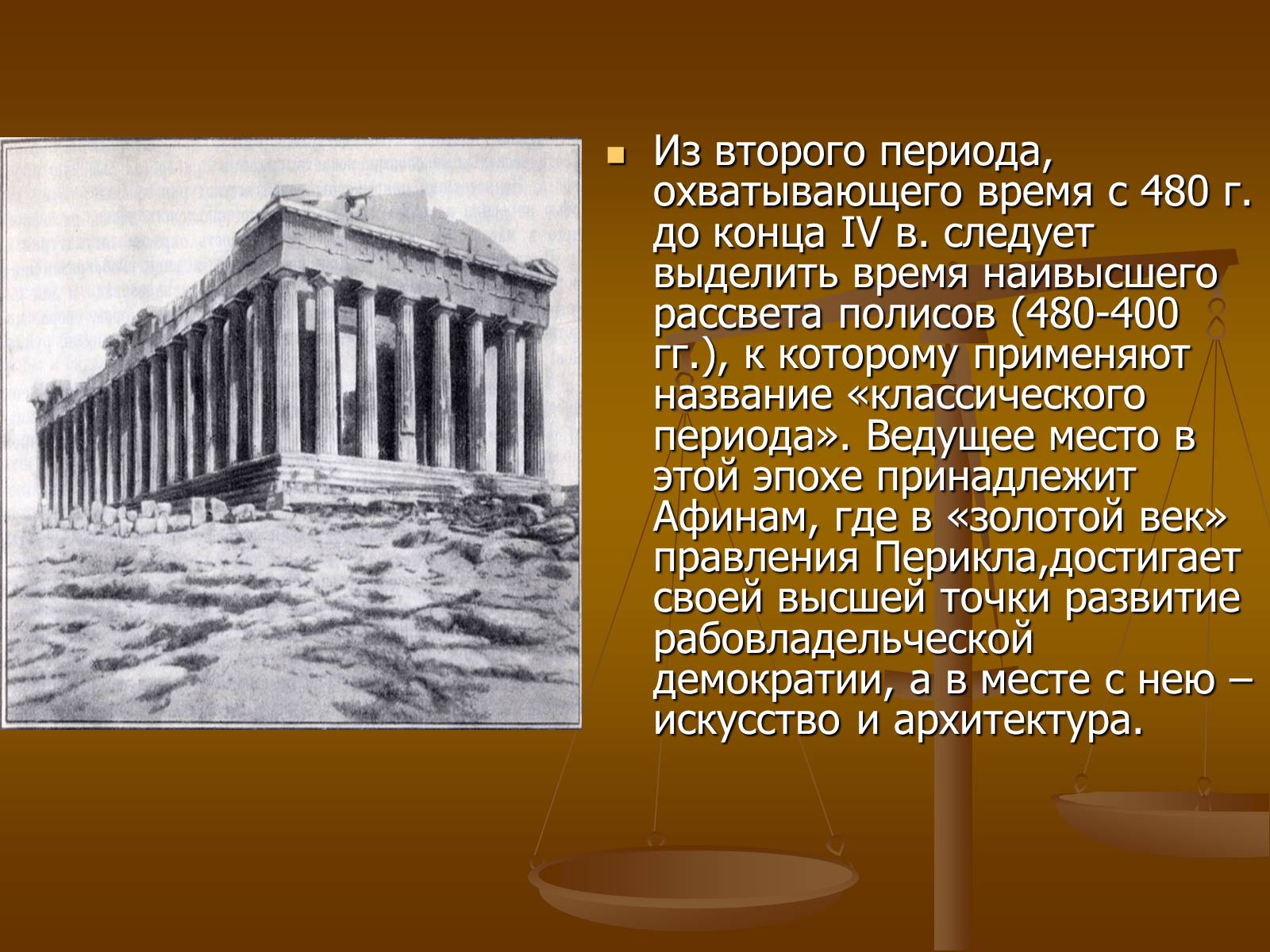 Из второго периода, охватывающего время с 480 г. до конца IV в. следует выделить время наивысшего рассвета полисов (480-400 гг.), к которому применяют название «классического периода». Ведущее место в этой эпохе принадлежит Афинам, где в «золотой век» правления Перикла,достигает своей высшей точки развитие рабовладельческой демократии, а в месте с нею – искусство и архитектура.